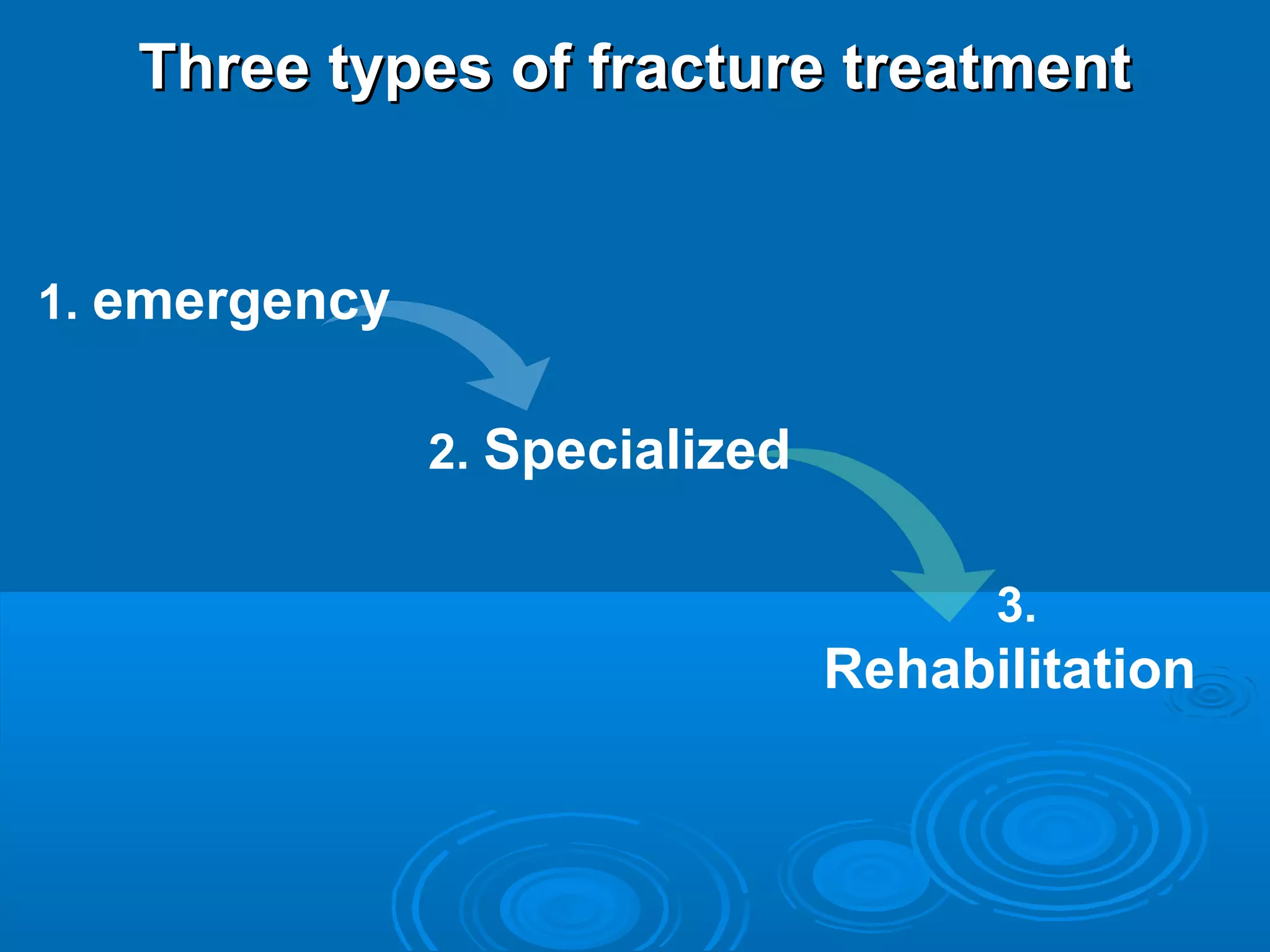 Three types of fracture treatment

1. emergency

2. Specialized

3. Rehabilitation